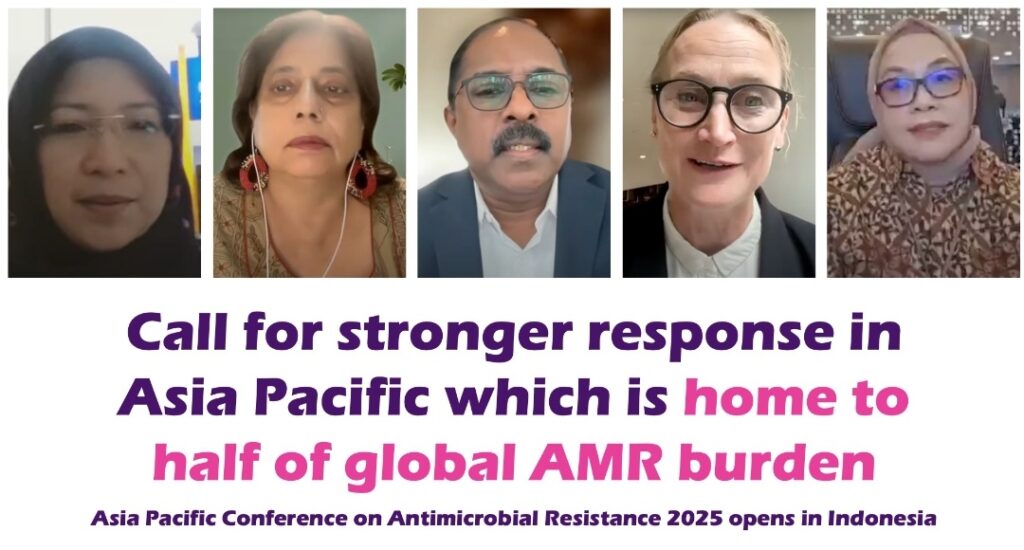 Call for stronger response in Asia Pacific which is home to half of global AMR burden

Asia Pacific Conference on Antimicrobial Resistance 2025 opens in Indonesia